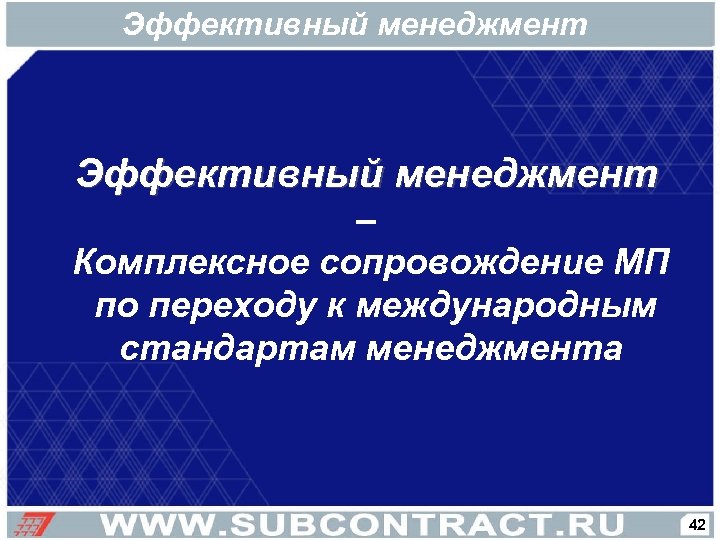 Эффективный менеджмент

Эффективный менеджмент
–
Комплексное сопровождение МП по переходу к международным стандартам менеджмента

WWW.SUBCONTRACT.RU

42